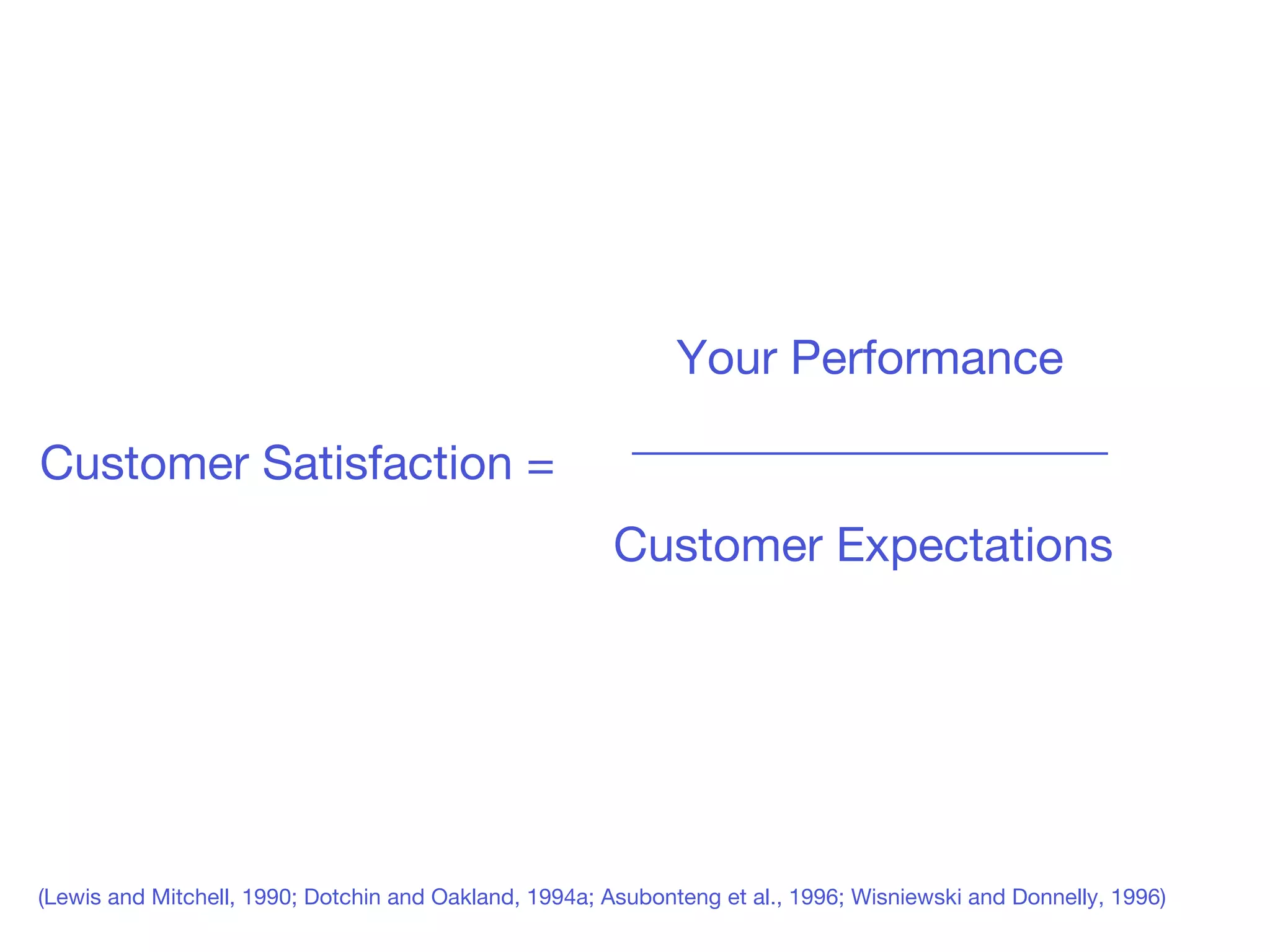 $\text{Customer Satisfaction} = \frac{\text{Your Performance}}{\text{Customer Expectations}}$

(Lewis and Mitchell, 1990; Dotchin and Oakland, 1994a; Asubonteng et al., 1996; Wisniewski and Donnelly, 1996)